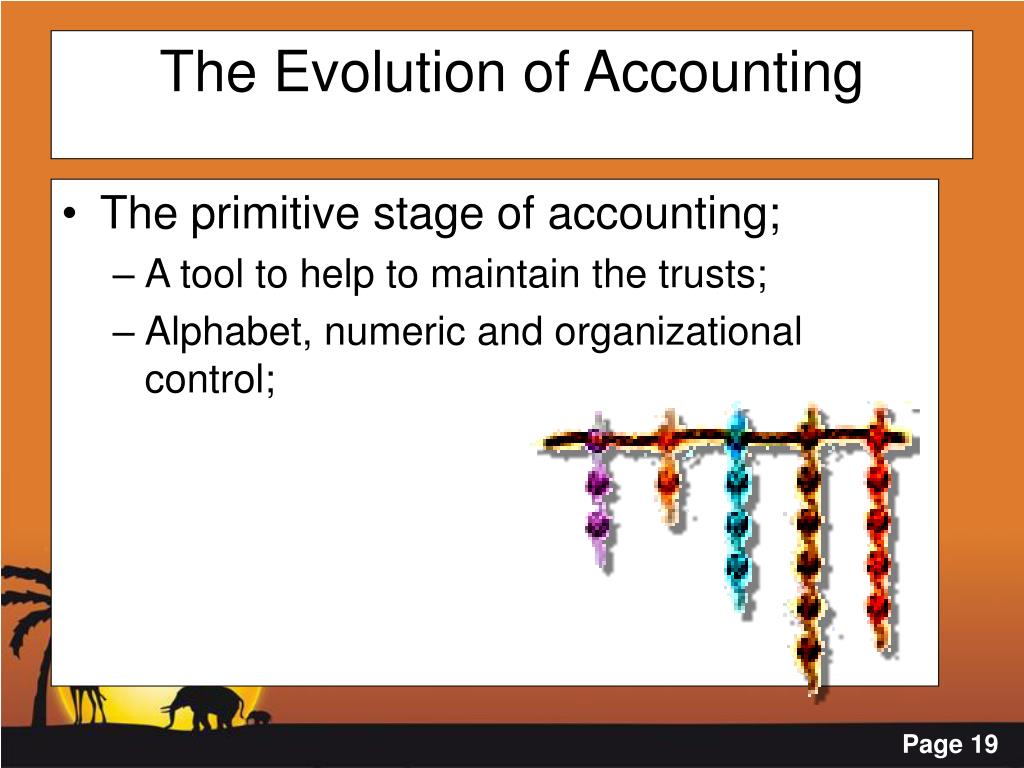 The Evolution of Accounting

• The primitive stage of accounting;
– A tool to help to maintain the trusts;
– Alphabet, numeric and organizational control;

Page 19